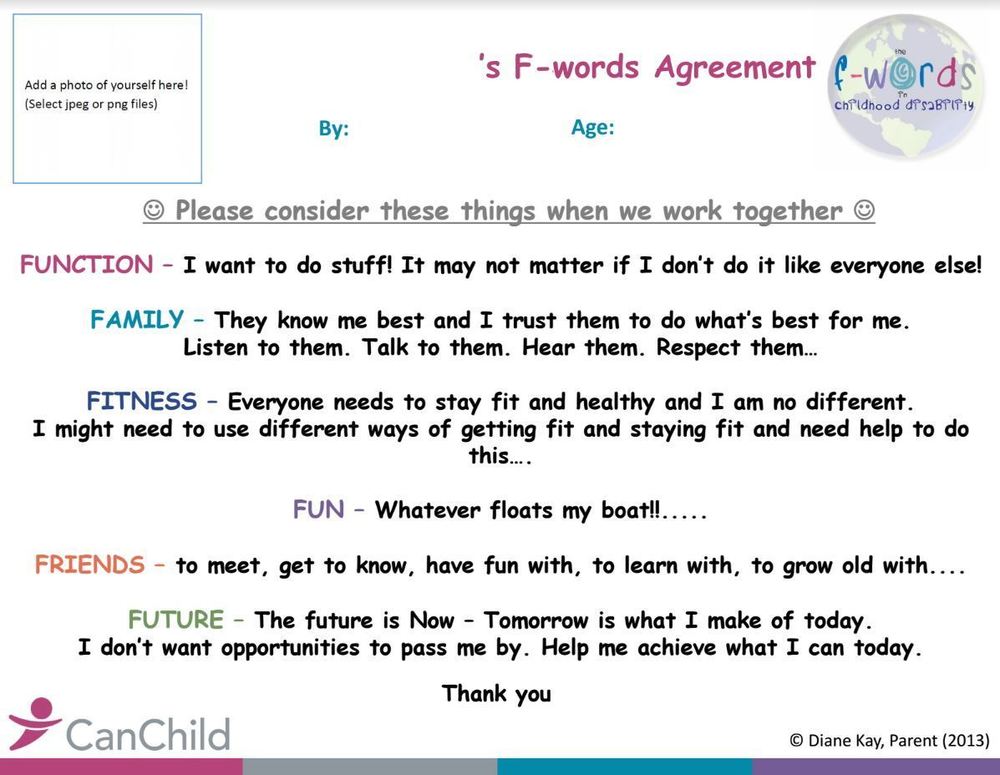 Add a photo of yourself here!
(Select jpeg or png files)

's F-words Agreement

the
f-words
in
childhood disability

By: Age:

☺ Please consider these things when we work together ☺

FUNCTION – I want to do stuff! It may not matter if I don't do it like everyone else!

FAMILY – They know me best and I trust them to do what's best for me. Listen to them. Talk to them. Hear them. Respect them…

FITNESS – Everyone needs to stay fit and healthy and I am no different. I might need to use different ways of getting fit and staying fit and need help to do this….

FUN – Whatever floats my boat!!.....

FRIENDS – to meet, get to know, have fun with, to learn with, to grow old with....

FUTURE – The future is Now – Tomorrow is what I make of today. I don't want opportunities to pass me by. Help me achieve what I can today.

Thank you

CanChild

© Diane Kay, Parent (2013)